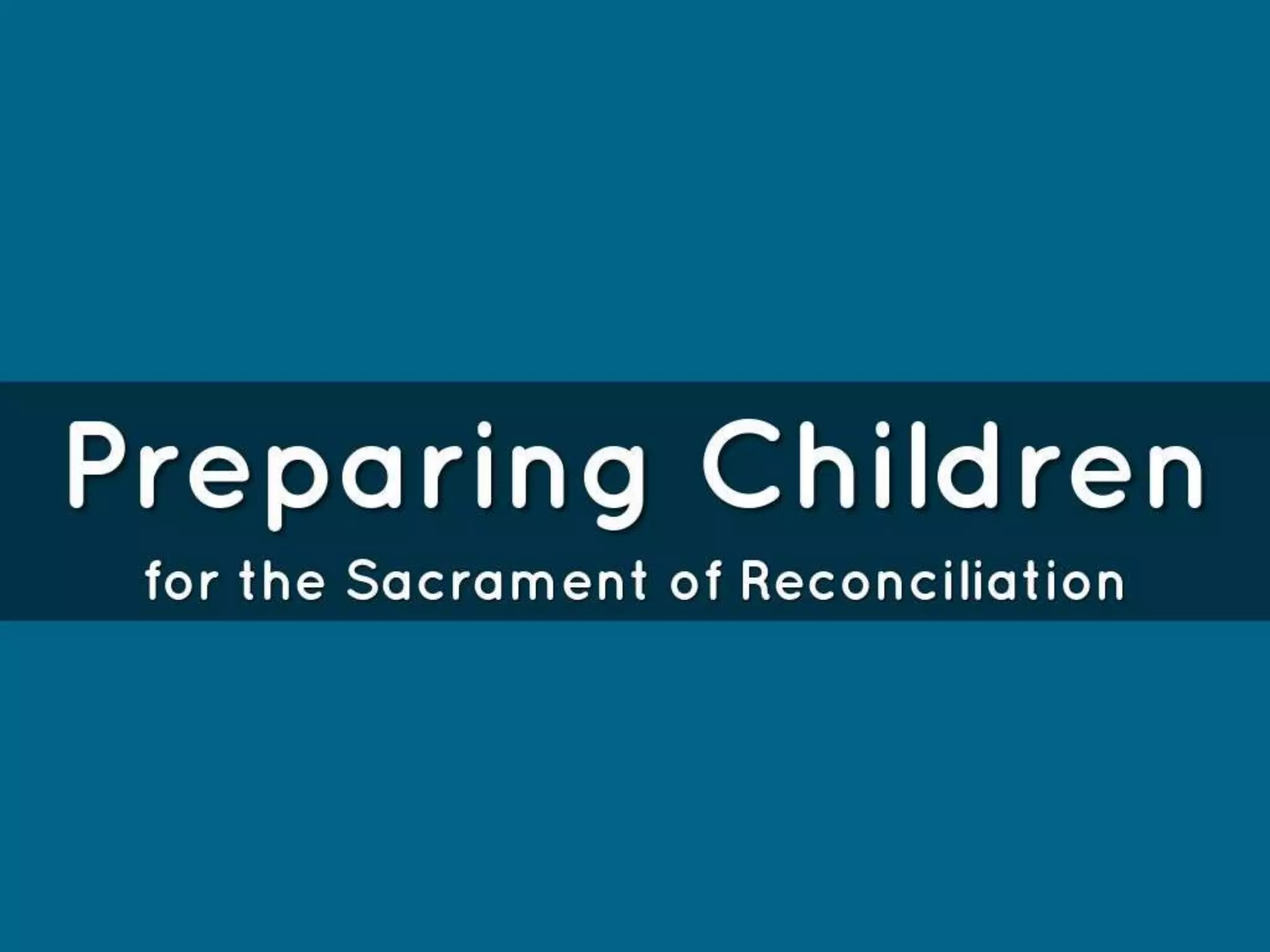 Preparing Children

for the Sacrament of Reconciliation